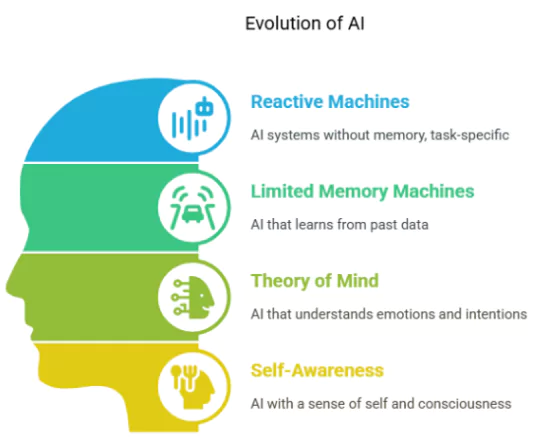 Evolution of AI

Reactive Machines

AI systems without memory, task-specific

Limited Memory Machines

AI that learns from past data

Theory of Mind

AI that understands emotions and intentions

Self-Awareness

AI with a sense of self and consciousness